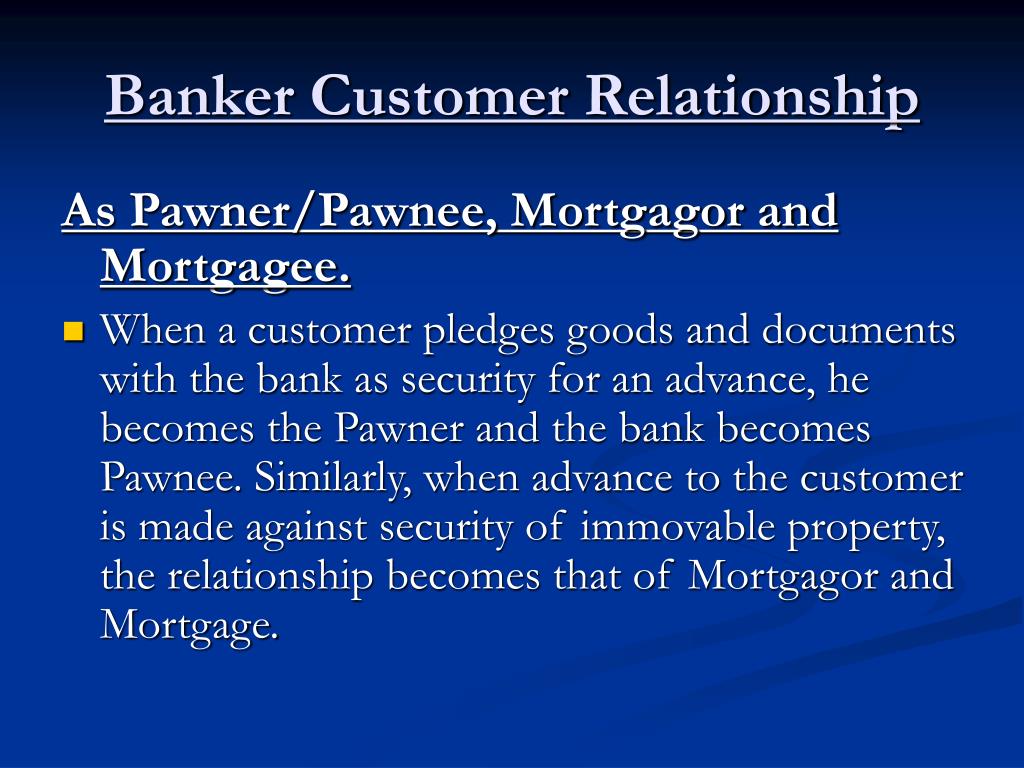 Banker Customer Relationship

As Pawner/Pawnee, Mortgagor and Mortgagee.

When a customer pledges goods and documents with the bank as security for an advance, he becomes the Pawner and the bank becomes Pawnee. Similarly, when advance to the customer is made against security of immovable property, the relationship becomes that of Mortgagor and Mortgage.